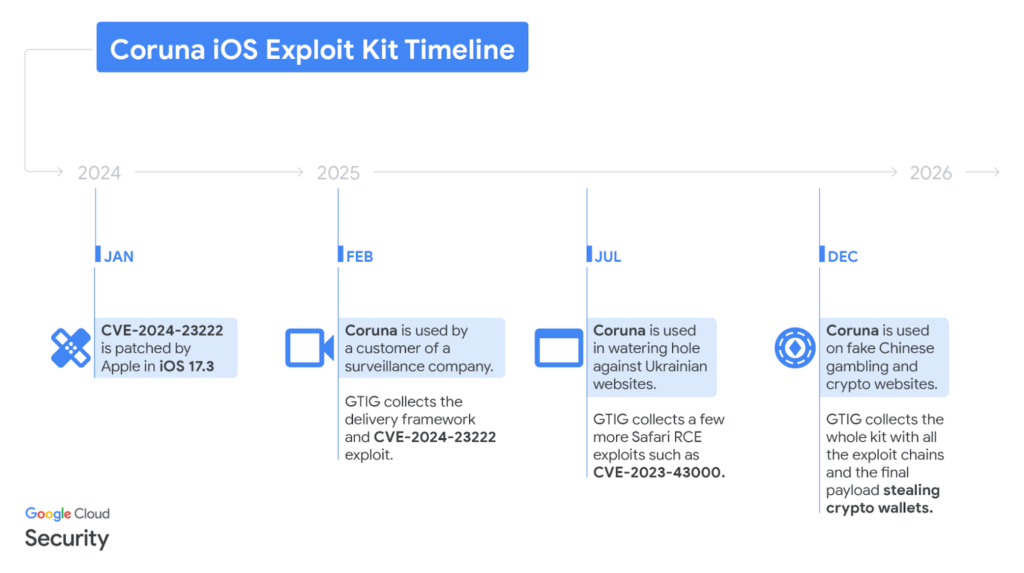 Coruna iOS Exploit Kit Timeline

2024

2025

2026

JAN

CVE-2024-23222 is patched by Apple in iOS 17.3

FEB

Coruna is used by a customer of a surveillance company.

GTIG collects the delivery framework and CVE-2024-23222 exploit.

JUL

Coruna is used in watering hole against Ukrainian websites.

GTIG collects a few more Safari RCE exploits such as CVE-2023-43000.

DEC

Coruna is used on fake Chinese gambling and crypto websites.

GTIG collects the whole kit with all the exploit chains and the final payload stealing crypto wallets.

Google Cloud
Security